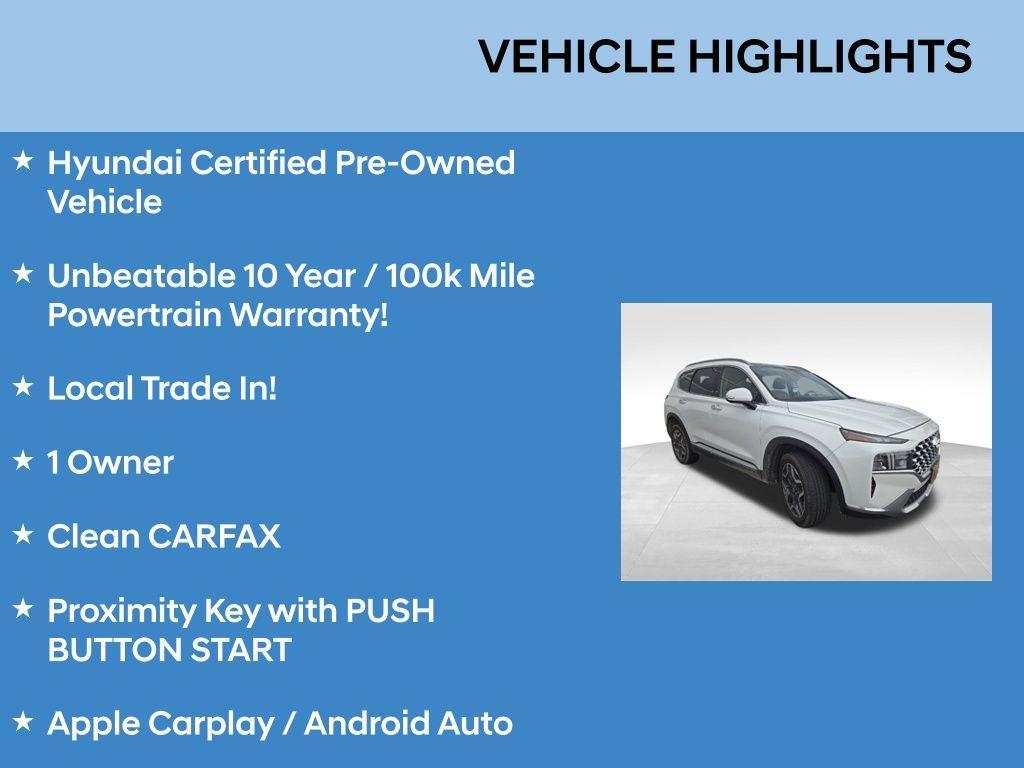 VEHICLE HIGHLIGHTS

★ Hyundai Certified Pre-Owned Vehicle

★ Unbeatable 10 Year / 100k Mile Powertrain Warranty!

★ Local Trade In!

★ 1 Owner

★ Clean CARFAX

★ Proximity Key with PUSH BUTTON START

★ Apple Carplay / Android Auto